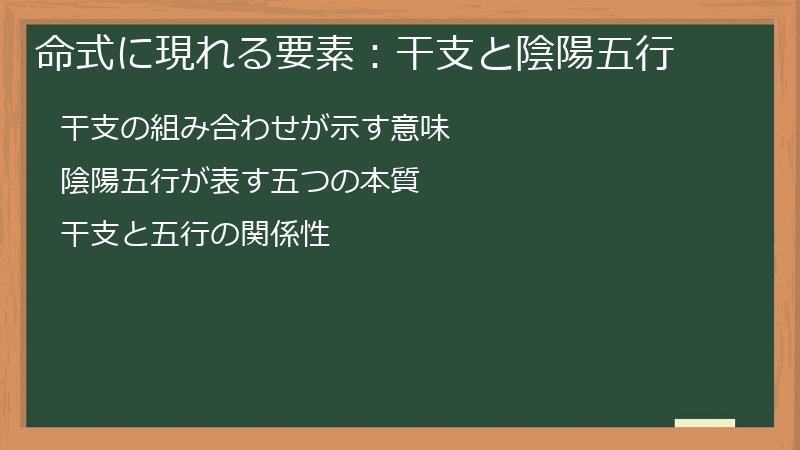 命式に現れる要素：干支と陰陽五行

干支の組み合わせが示す意味

陰陽五行が表す五つの本質

干支と五行の関係性